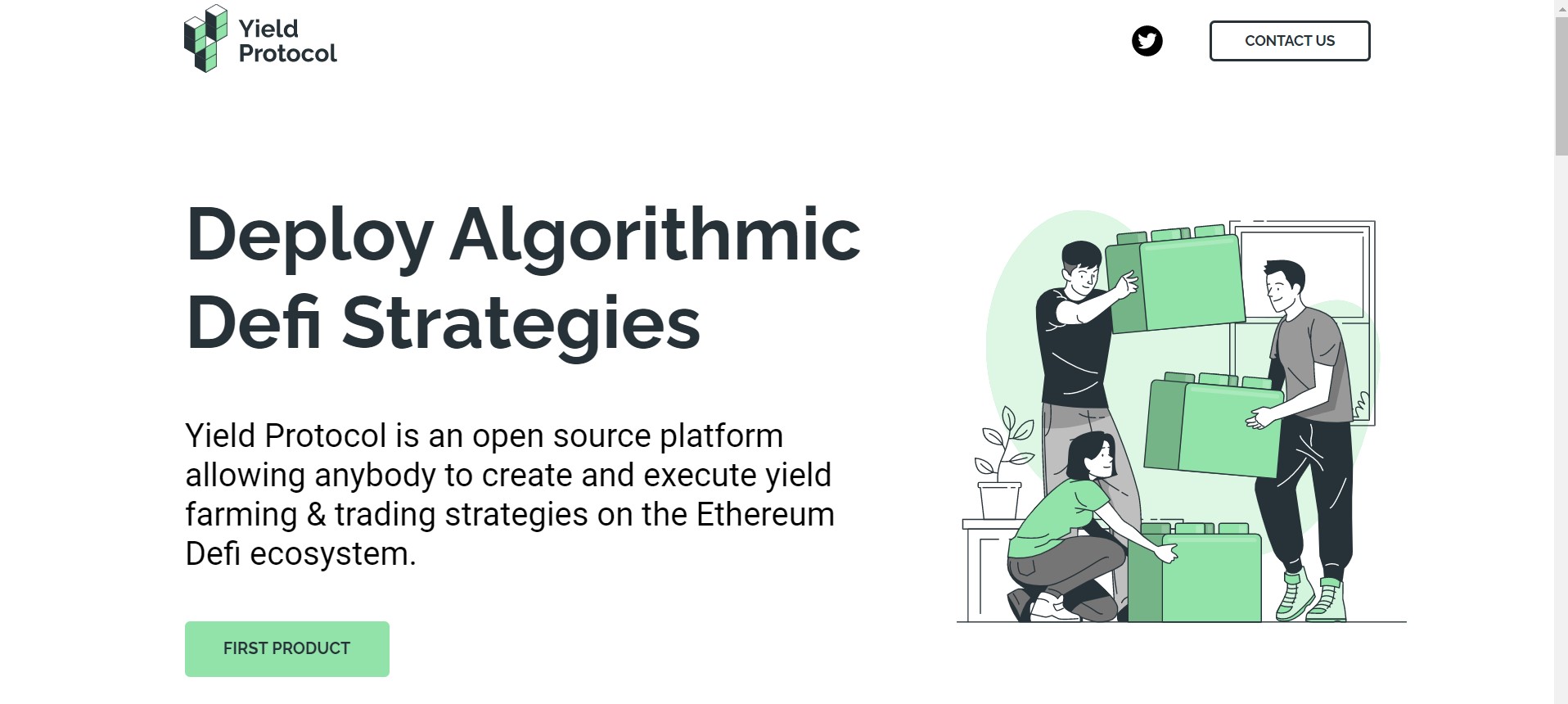 Yield Protocol

CONTACT US

Deploy Algorithmic Defi Strategies

Yield Protocol is an open source platform allowing anybody to create and execute yield farming & trading strategies on the Ethereum Defi ecosystem.

FIRST PRODUCT